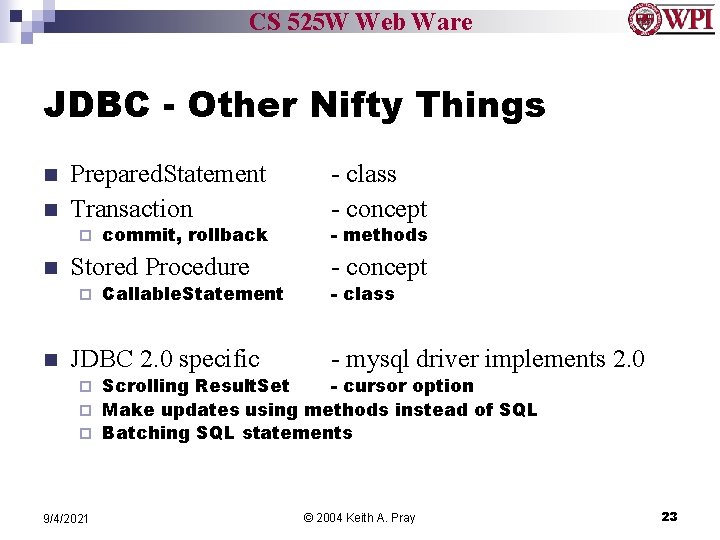 CS 525W Web Ware

WPI

JDBC - Other Nifty Things

PreparedStatement - class

Transaction - concept

commit, rollback - methods

Stored Procedure - concept

CallableStatement - class

JDBC 2.0 specific - mysql driver implements 2.0

Scrolling ResultSet - cursor option

Make updates using methods instead of SQL

Batching SQL statements

9/4/2021

© 2004 Keith A. Pray

23